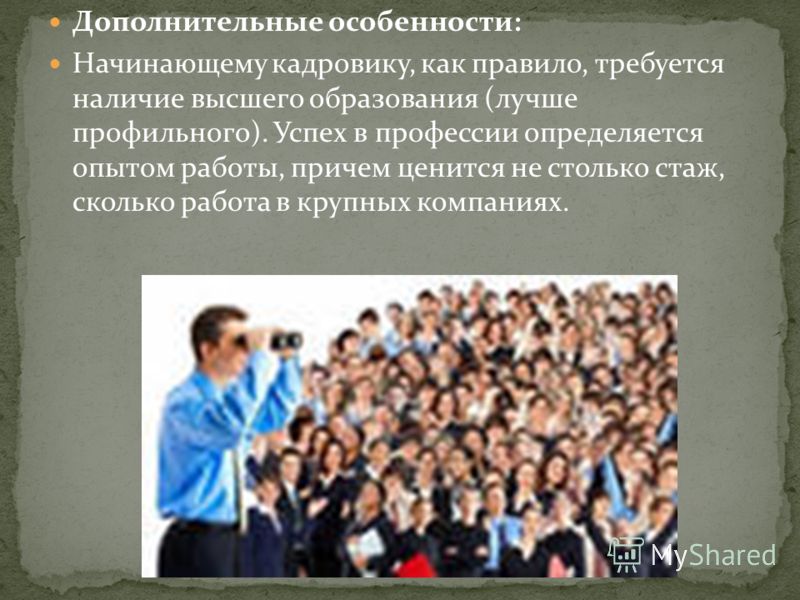 Дополнительные особенности:

Начинающему кадровику, как правило, требуется наличие высшего образования (лучше профильного). Успех в профессии определяется опытом работы, причем ценится не столько стаж, сколько работа в крупных компаниях.

MyShared